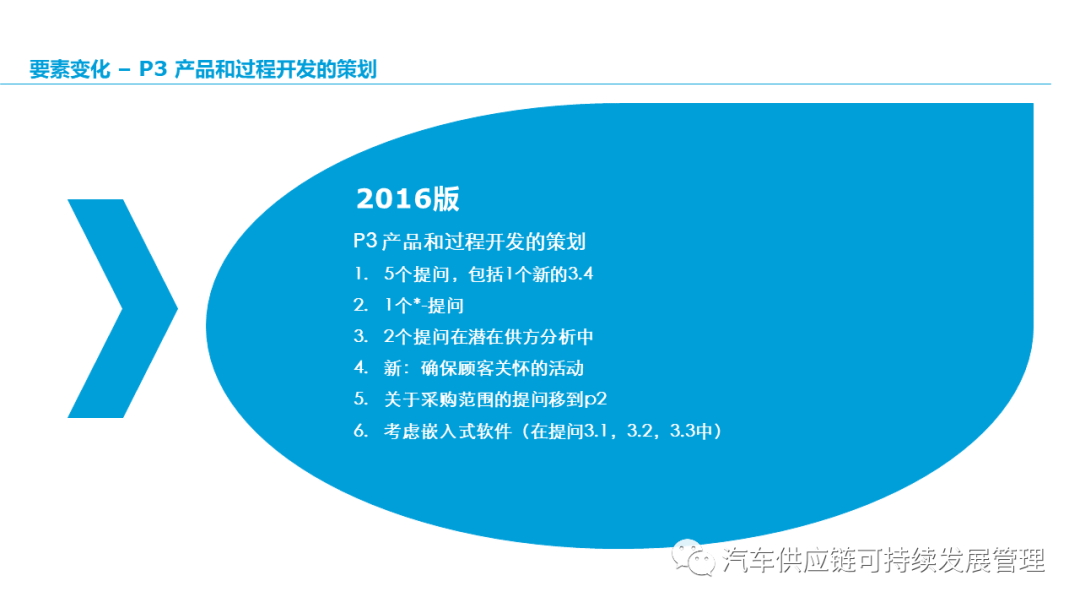 要素变化 – P3 产品和过程开发的策划

2016版

P3 产品和过程开发的策划

1. 5个提问，包括1个新的3.4
2. 1个*-提问
3. 2个提问在潜在供方分析中
4. 新：确保顾客关怀的活动
5. 关于采购范围的提问移到p2
6. 考虑嵌入式软件（在提问3.1，3.2，3.3中）

汽车供应链可持续发展管理